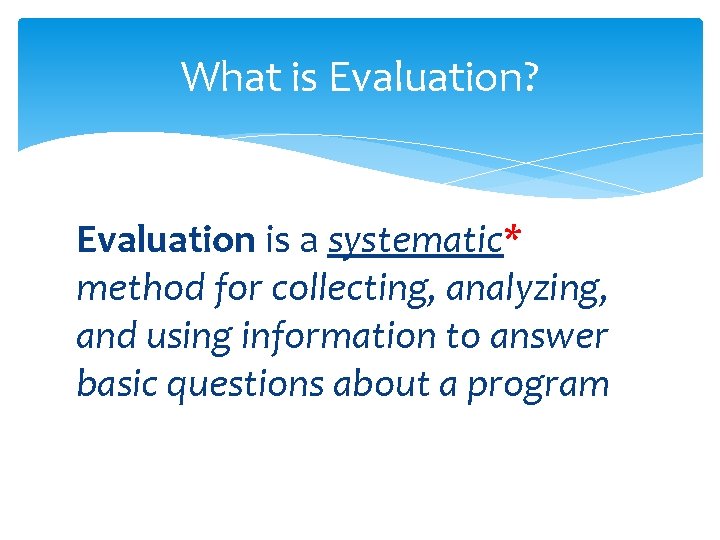 What is Evaluation?

Evaluation is a systematic* method for collecting, analyzing, and using information to answer basic questions about a program